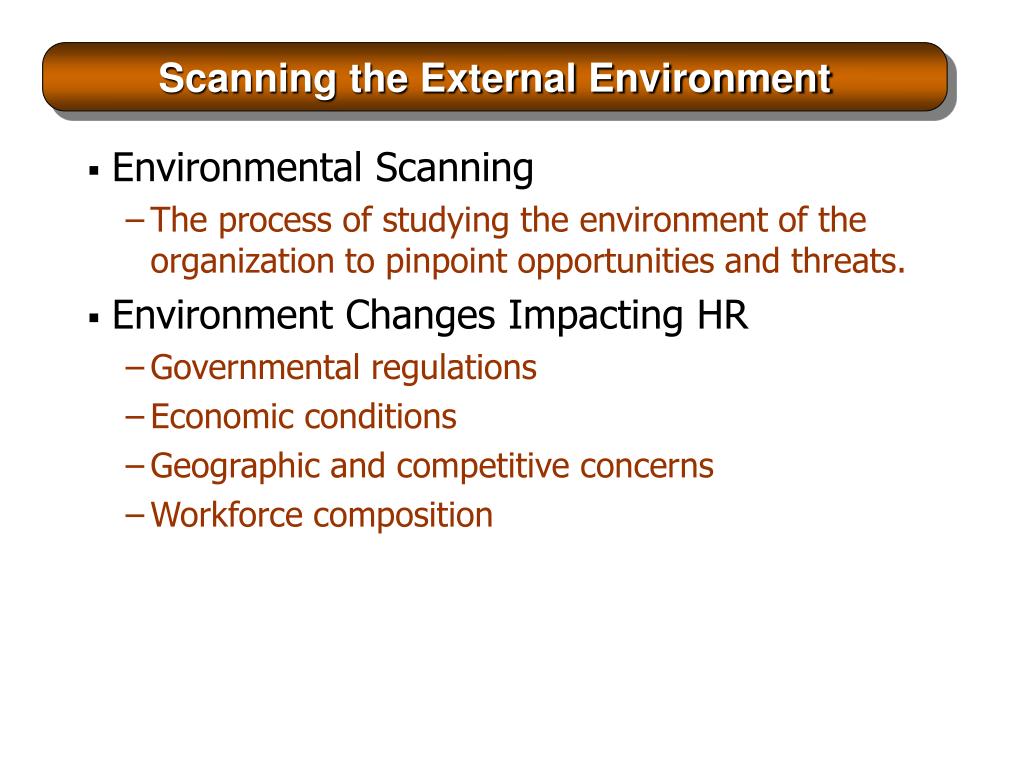 Scanning the External Environment

▪ Environmental Scanning

– The process of studying the environment of the organization to pinpoint opportunities and threats.

▪ Environment Changes Impacting HR

– Governmental regulations

– Economic conditions

– Geographic and competitive concerns

– Workforce composition